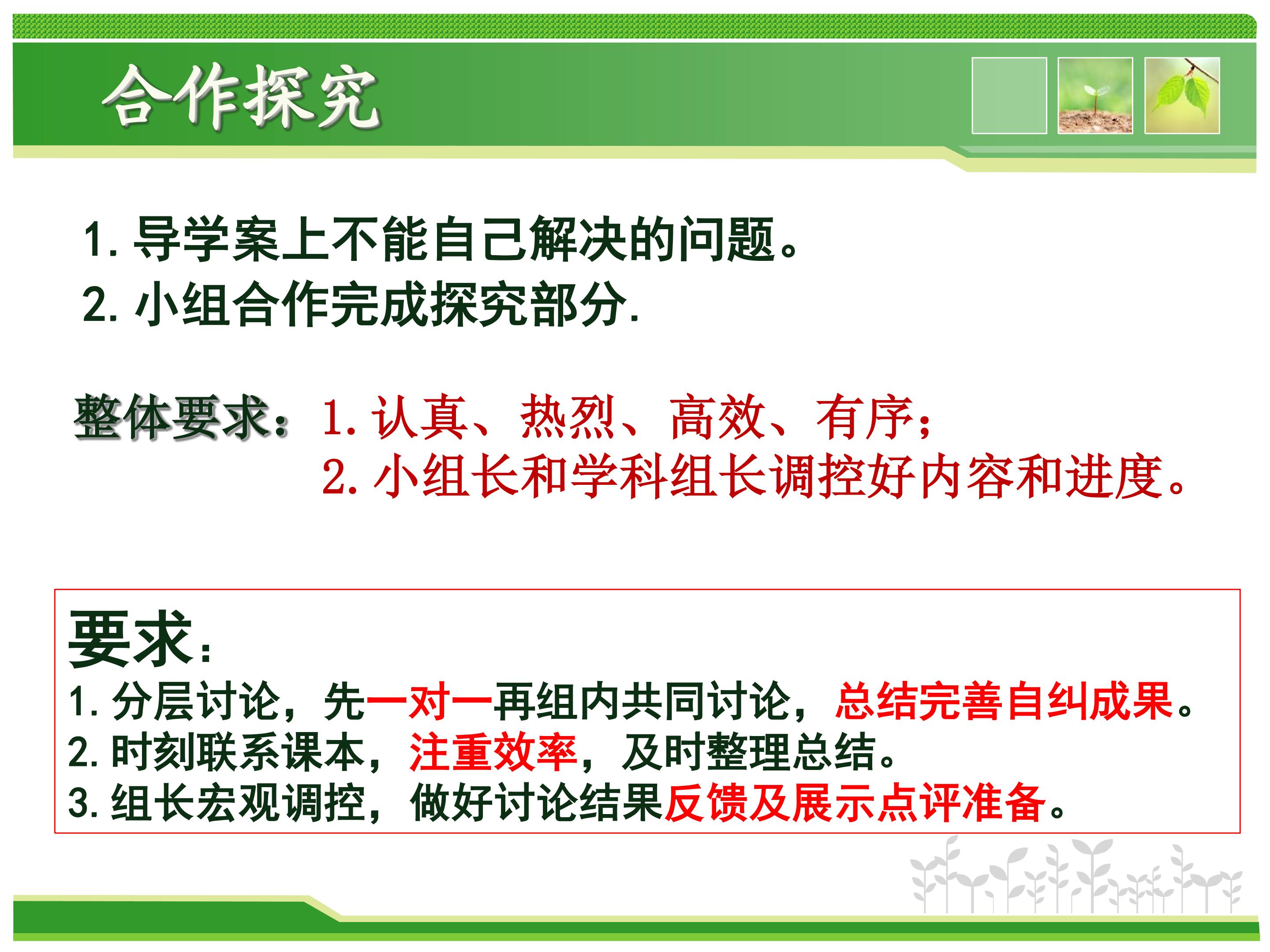 合作探究

1. 导学案上不能自己解决的问题。
2. 小组合作完成探究部分.

整体要求：1. 认真、热烈、高效、有序；
2. 小组长和学科组长调控好内容和进度。

要求：
1. 分层讨论，先一对一再组内共同讨论，总结完善自纠成果。
2. 时刻联系课本，注重效率，及时整理总结。
3. 组长宏观调控，做好讨论结果反馈及展示点评准备。